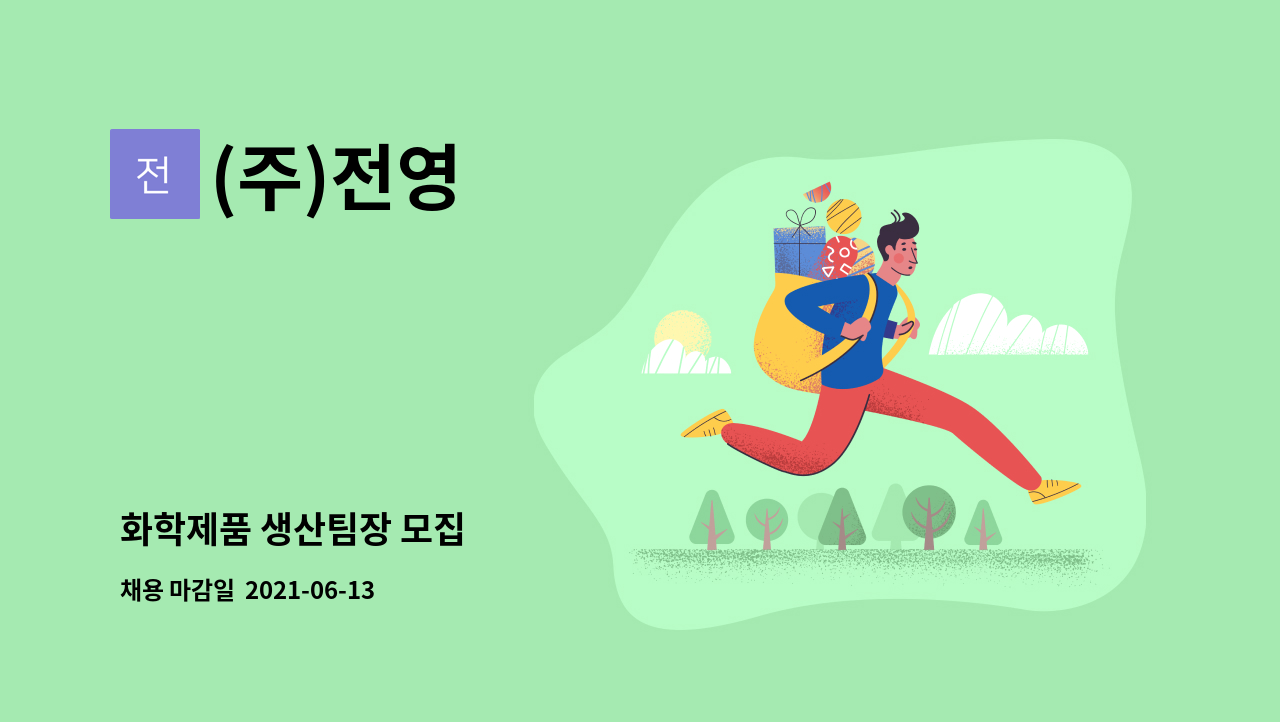 전 (주)전영

화학제품 생산팀장 모집

채용 마감일 2021-06-13